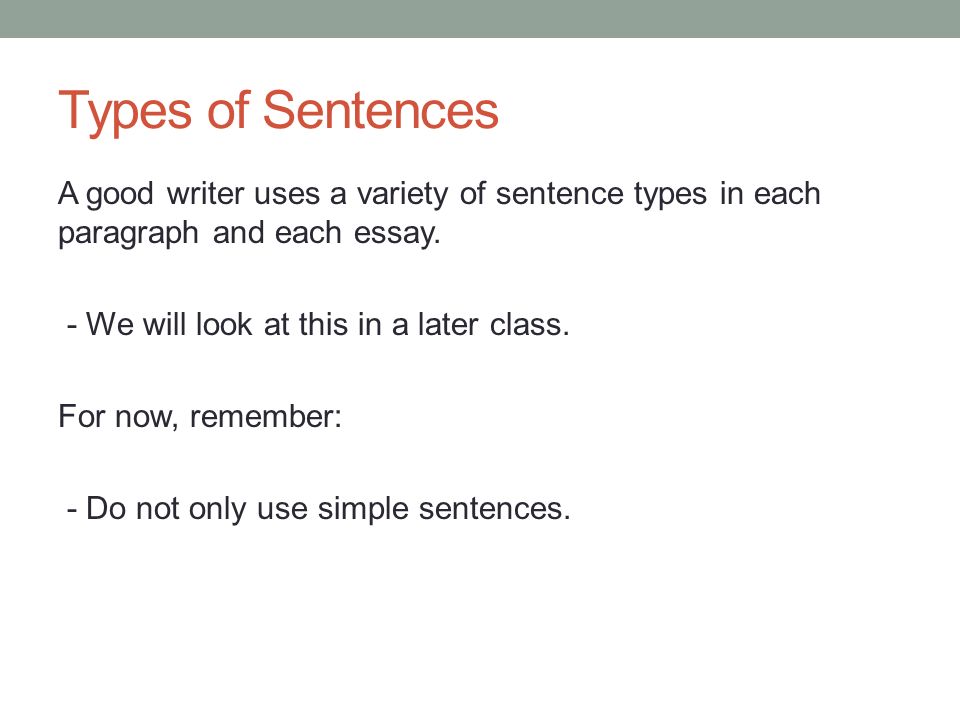 Types of Sentences

A good writer uses a variety of sentence types in each paragraph and each essay.

- We will look at this in a later class.

For now, remember:

- Do not only use simple sentences.